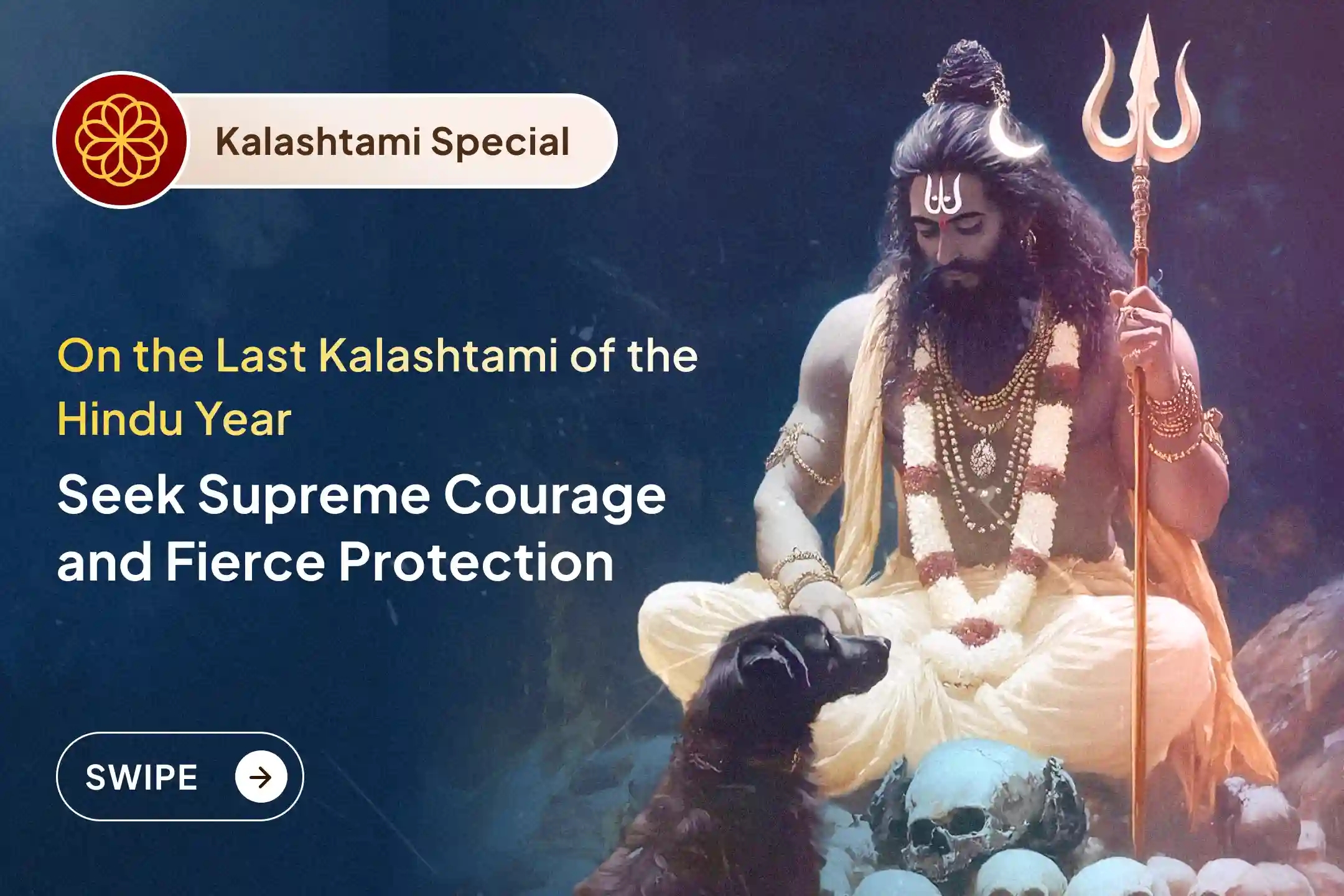 Kalashtami Special

On the Last Kalashtami of the Hindu Year

Seek Supreme Courage and Fierce Protection

SWIPE